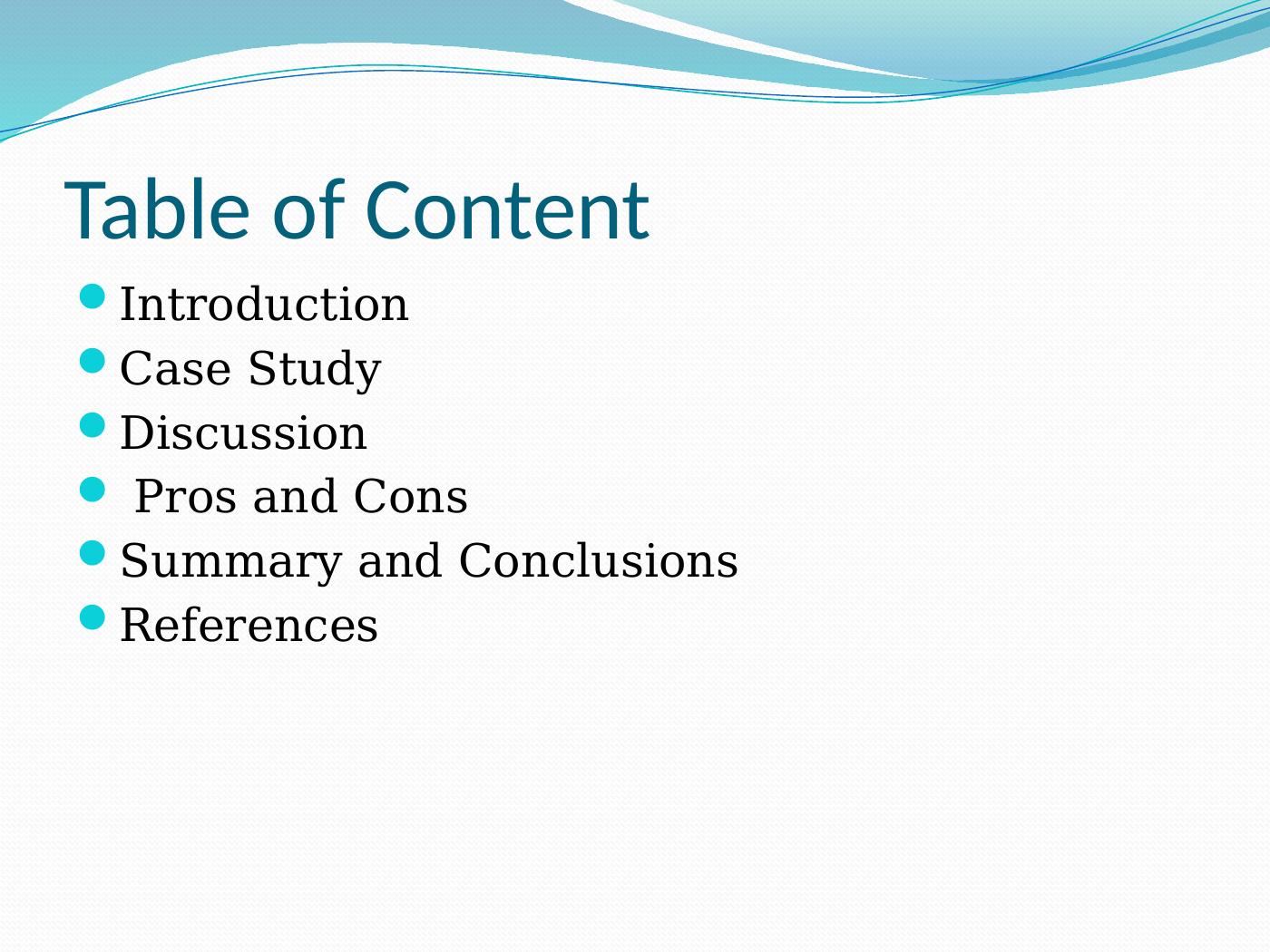 Table of Content

- Introduction
- Case Study
- Discussion
- Pros and Cons
- Summary and Conclusions
- References